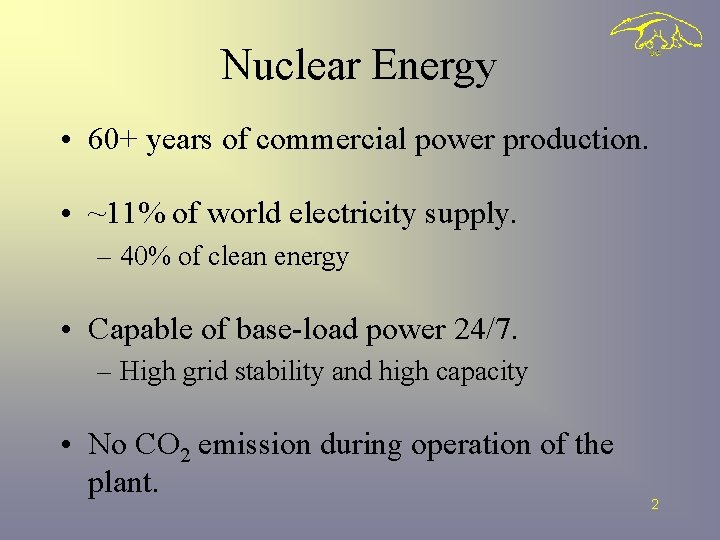 Nuclear Energy

• 60+ years of commercial power production.

• ~11% of world electricity supply.
– 40% of clean energy

• Capable of base-load power 24/7.
– High grid stability and high capacity

• No $CO_2$ emission during operation of the plant.

2